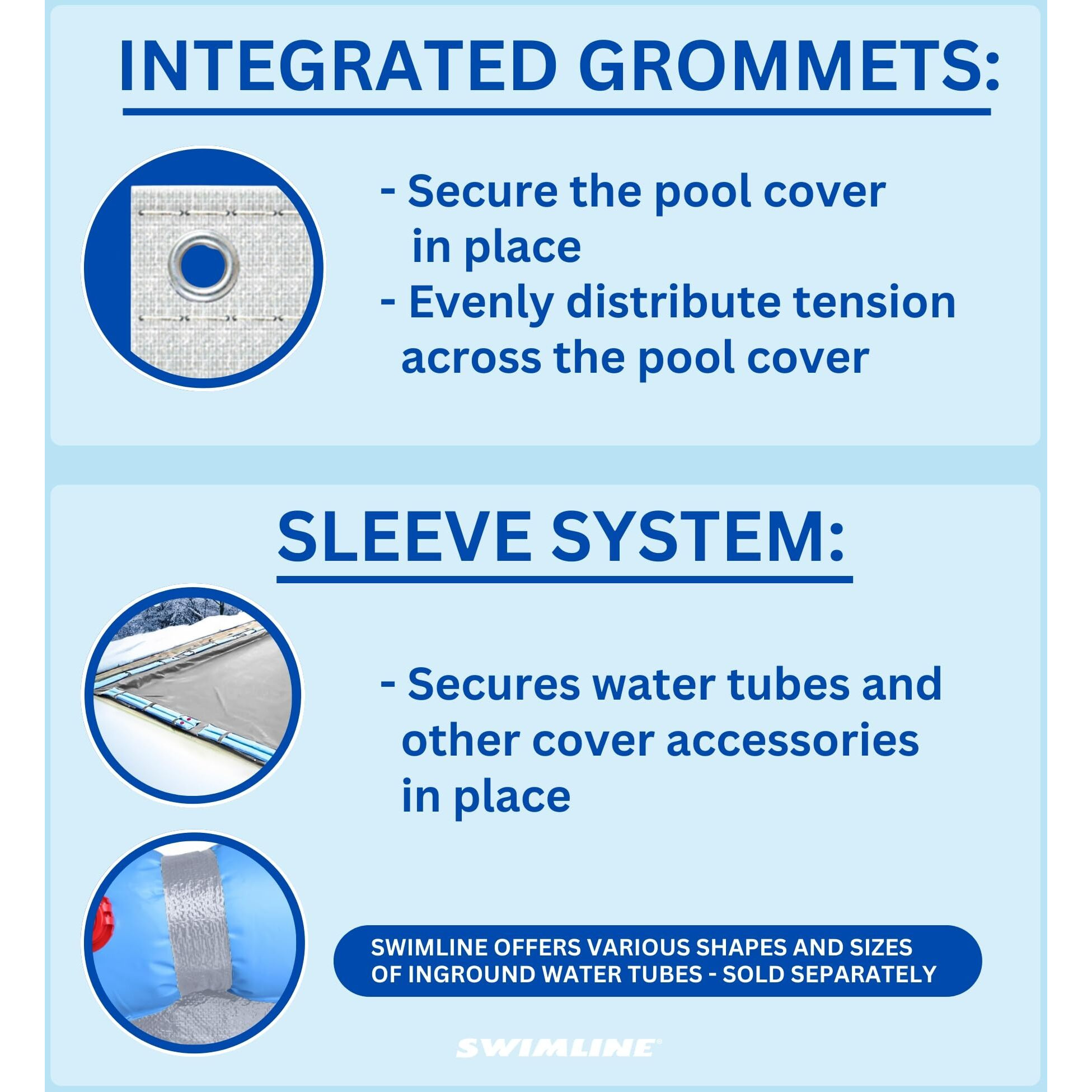 INTEGRATED GROMMETS:

- Secure the pool cover in place
- Evenly distribute tension across the pool cover

SLEEVE SYSTEM:

- Secures water tubes and other cover accessories in place

SWIMLINE OFFERS VARIOUS SHAPES AND SIZES OF INGROUND WATER TUBES - SOLD SEPARATELY

SWIMLINE®